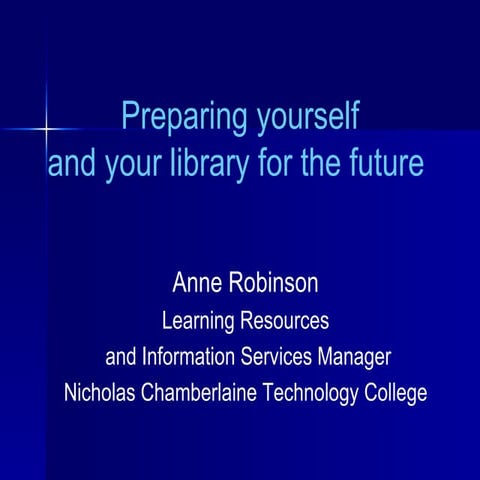 Preparing yourself and your library for the future

Anne Robinson
Learning Resources and Information Services Manager
Nicholas Chamberlaine Technology College